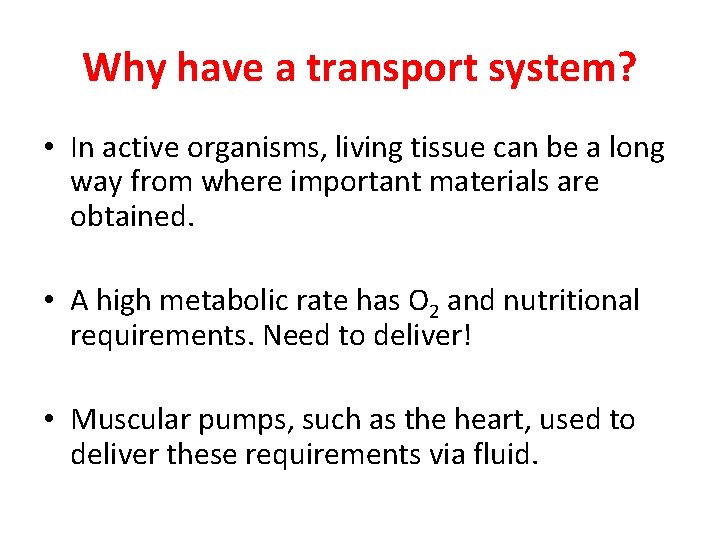 Why have a transport system?

• In active organisms, living tissue can be a long way from where important materials are obtained.

• A high metabolic rate has $O_2$ and nutritional requirements. Need to deliver!

• Muscular pumps, such as the heart, used to deliver these requirements via fluid.